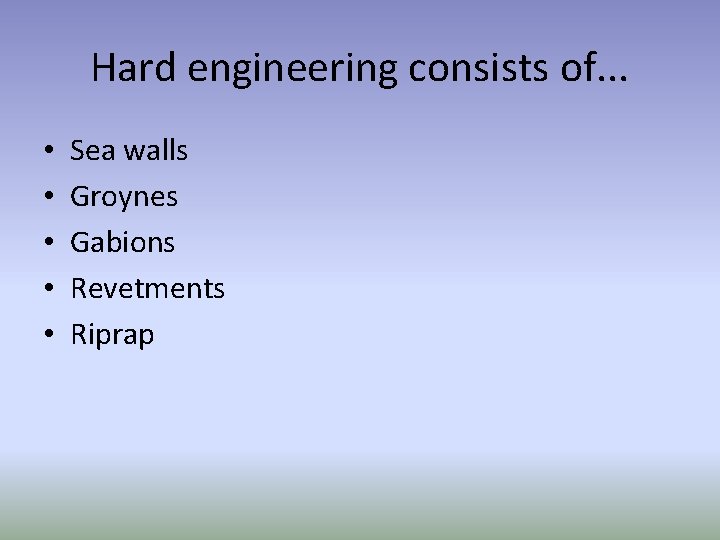 Hard engineering consists of...

• Sea walls
• Groynes
• Gabions
• Revetments
• Riprap